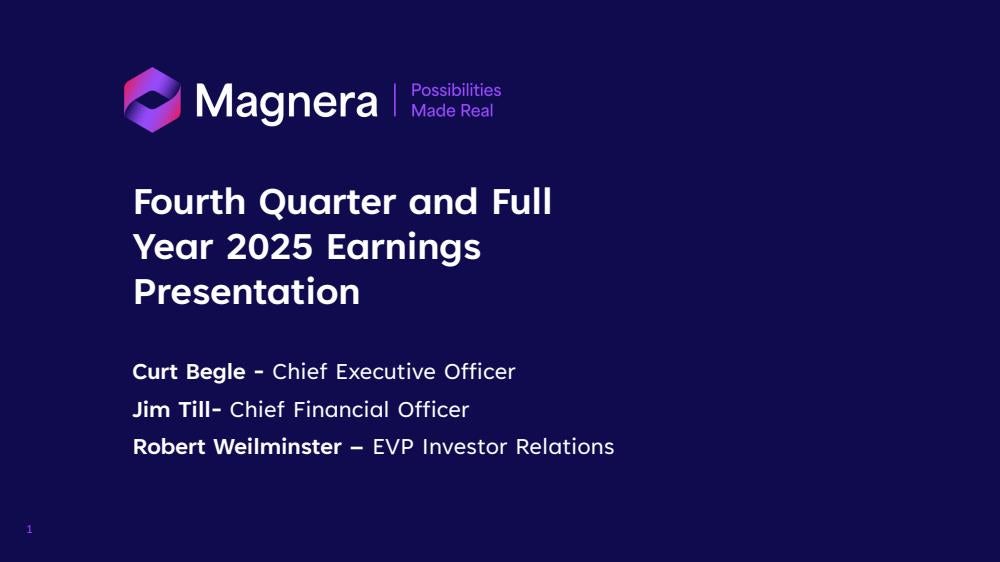 Magnera | Possibilities Made Real

Fourth Quarter and Full Year 2025 Earnings Presentation

Curt Begle - Chief Executive Officer
Jim Till- Chief Financial Officer
Robert Weilminster – EVP Investor Relations

1